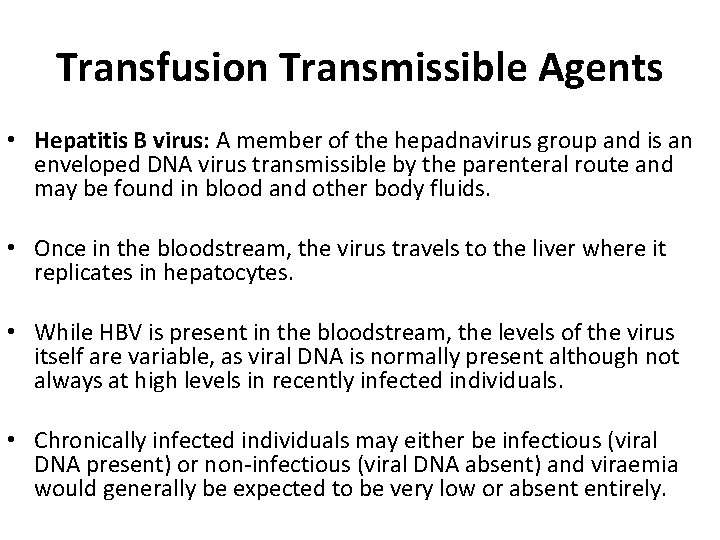 Transfusion Transmissible Agents

• Hepatitis B virus: A member of the hepadnavirus group and is an enveloped DNA virus transmissible by the parenteral route and may be found in blood and other body fluids.

• Once in the bloodstream, the virus travels to the liver where it replicates in hepatocytes.

• While HBV is present in the bloodstream, the levels of the virus itself are variable, as viral DNA is normally present although not always at high levels in recently infected individuals.

• Chronically infected individuals may either be infectious (viral DNA present) or non-infectious (viral DNA absent) and viraemia would generally be expected to be very low or absent entirely.